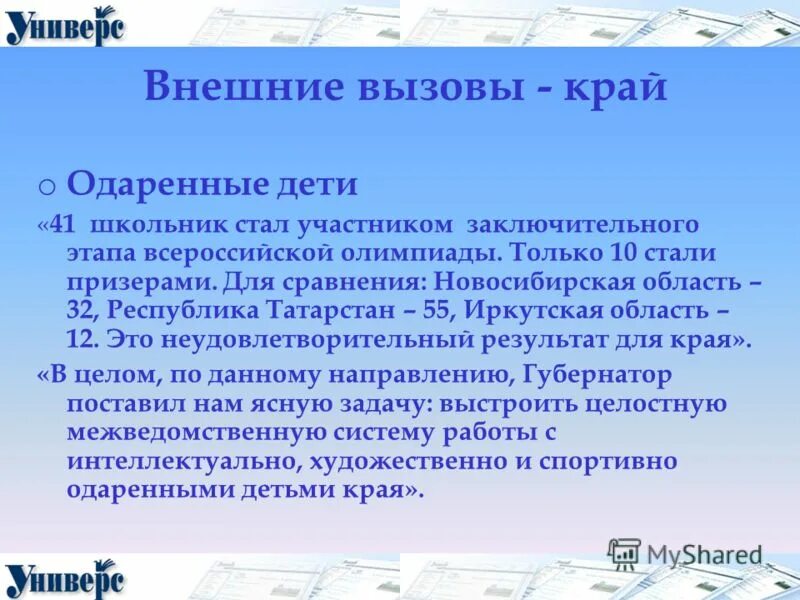 Универс

Внешние вызовы - край

o Одаренные дети

«41 школьник стал участником заключительного этапа всероссийской олимпиады. Только 10 стали призерами. Для сравнения: Новосибирская область – 32, Республика Татарстан – 55, Иркутская область – 12. Это неудовлетворительный результат для края».

«В целом, по данному направлению, Губернатор поставил нам ясную задачу: выстроить целостную межведомственную систему работы с интеллектуально, художественно и спортивно одаренными детьми края».

MyShared

Универс